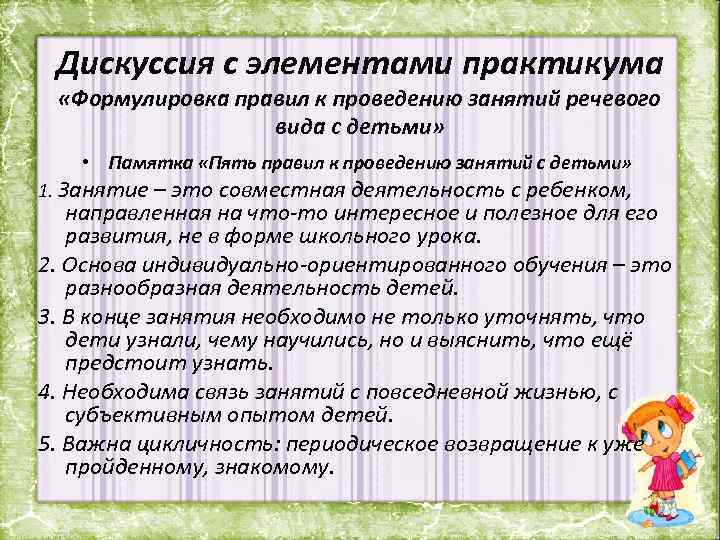 Дискуссия с элементами практикума
«Формулировка правил к проведению занятий речевого вида с детьми»

• Памятка «Пять правил к проведению занятий с детьми»

1. Занятие – это совместная деятельность с ребенком, направленная на что-то интересное и полезное для его развития, не в форме школьного урока.

2. Основа индивидуально-ориентированного обучения – это разнообразная деятельность детей.

3. В конце занятия необходимо не только уточнять, что дети узнали, чему научились, но и выяснить, что ещё предстоит узнать.

4. Необходима связь занятий с повседневной жизнью, с субъективным опытом детей.

5. Важна цикличность: периодическое возвращение к уже пройденному, знакомому.